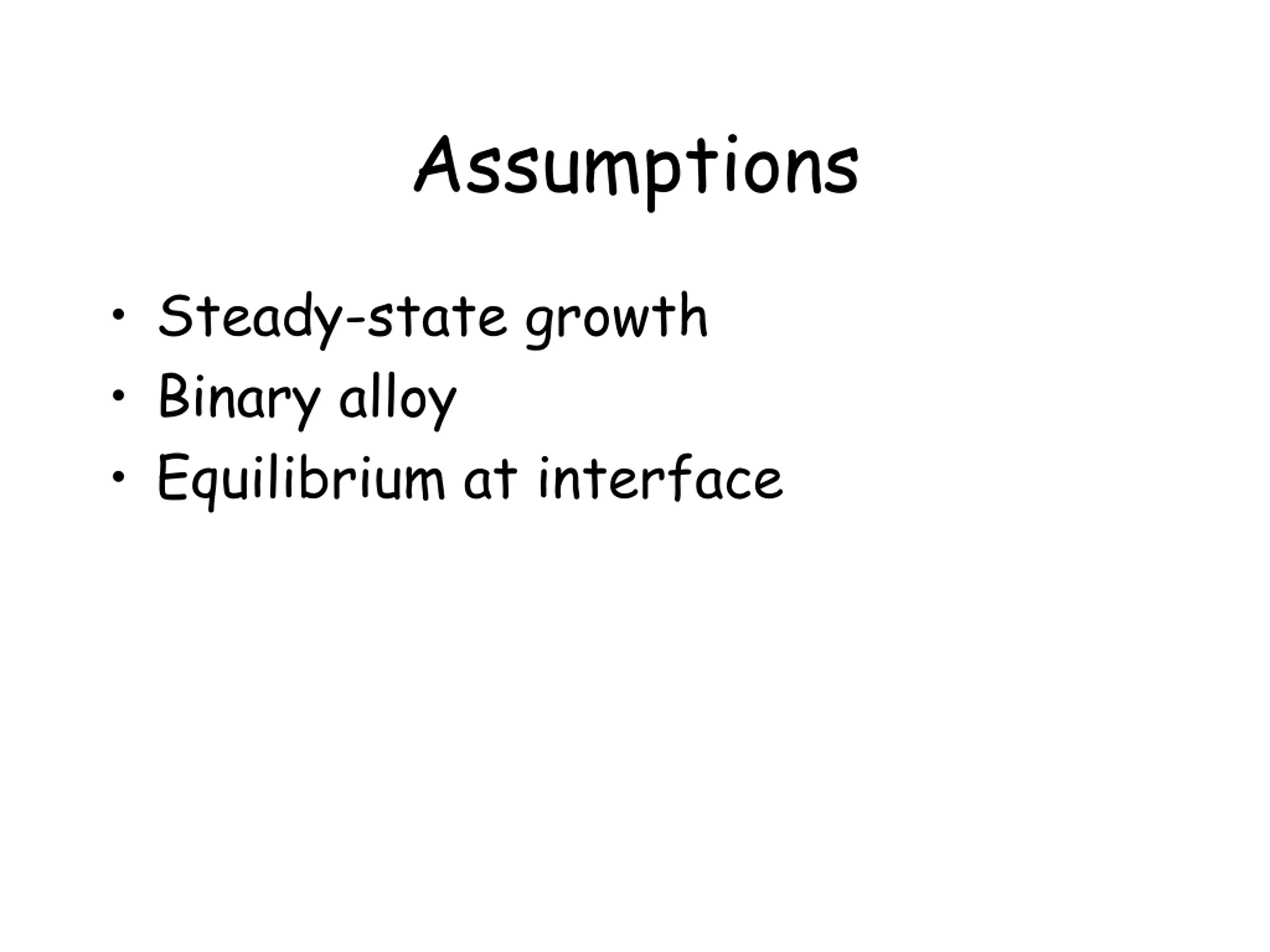 Assumptions

• Steady-state growth
• Binary alloy
• Equilibrium at interface